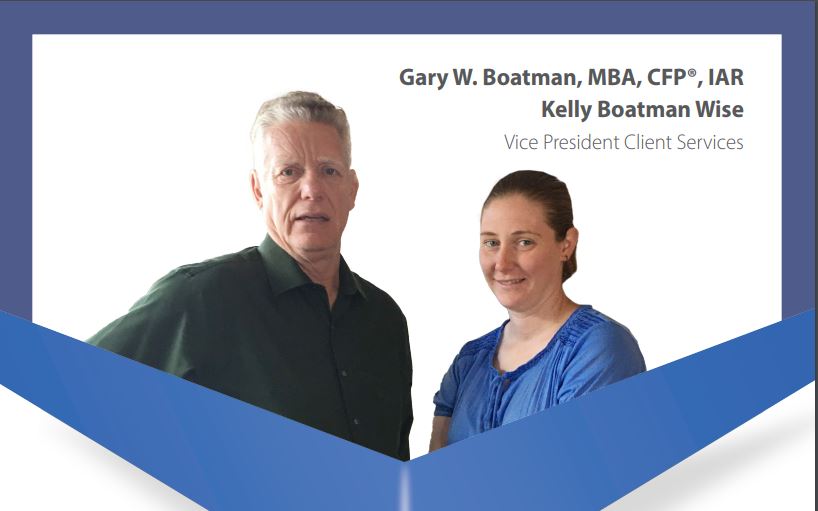 Gary W. Boatman, MBA, CFP®, IAR
Kelly Boatman Wise
Vice President Client Services